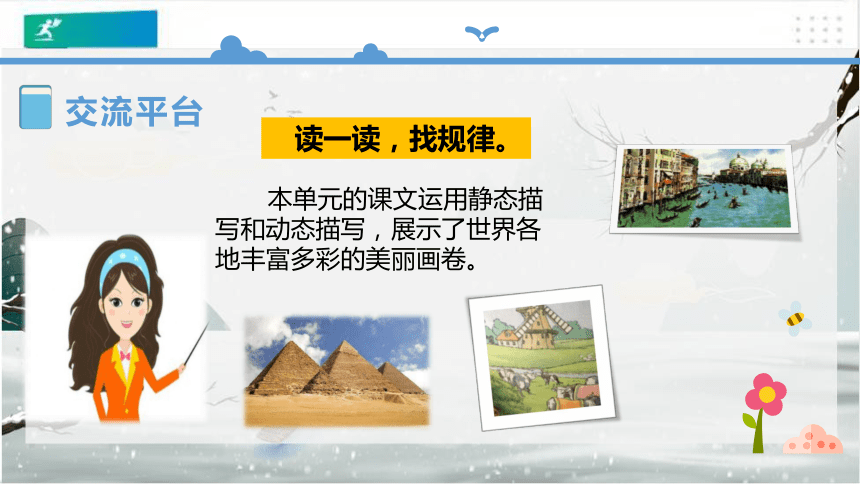 交流平台

读一读，找规律。

本单元的课文运用静态描写和动态描写，展示了世界各地丰富多彩的美丽画卷。